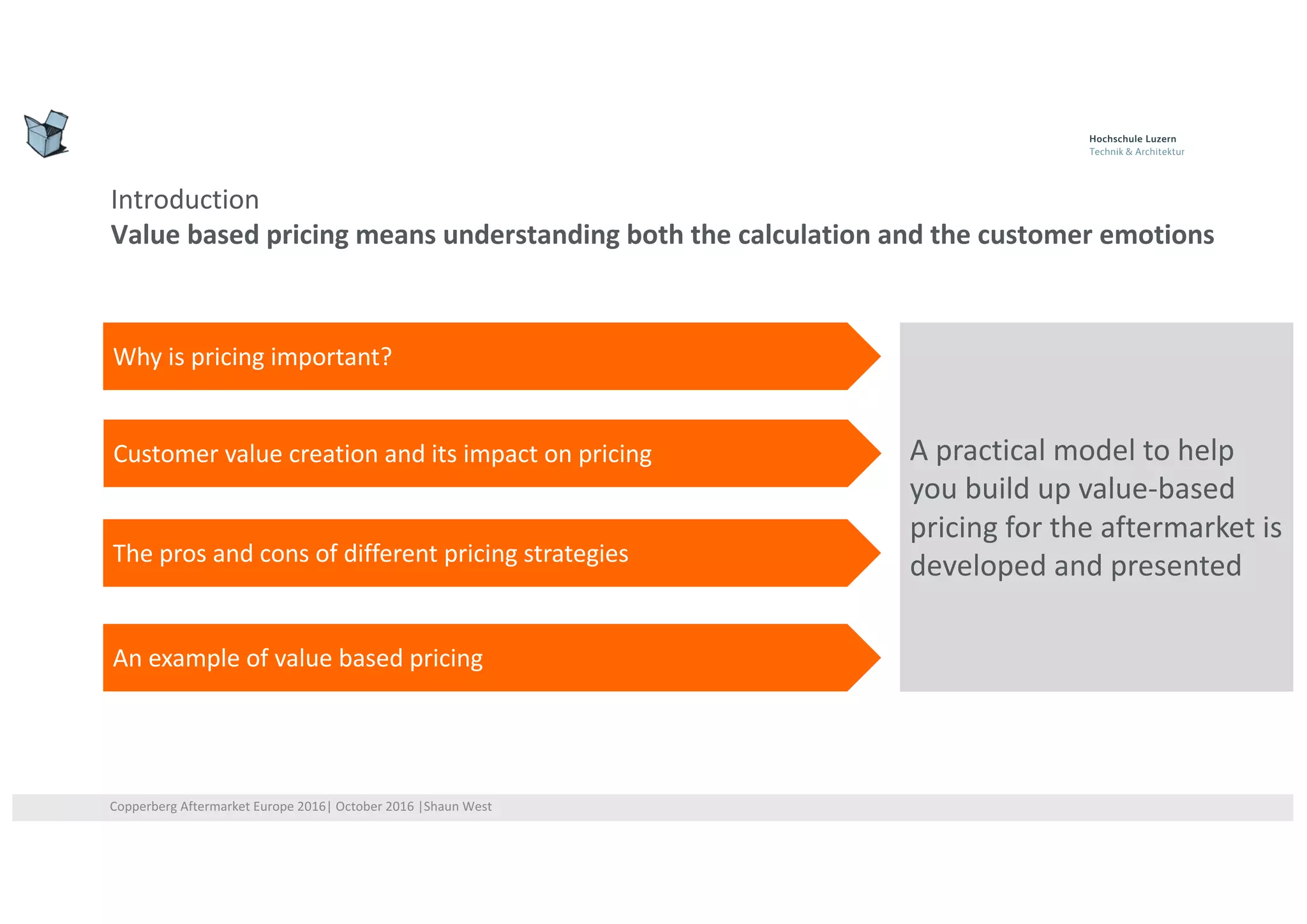 Hochschule Luzern
Technik & Architektur

Introduction
Value based pricing means understanding both the calculation and the customer emotions

Why is pricing important?

Customer value creation and its impact on pricing

The pros and cons of different pricing strategies

An example of value based pricing

A practical model to help you build up value-based pricing for the aftermarket is developed and presented

Copperberg Aftermarket Europe 2016| October 2016 |Shaun West